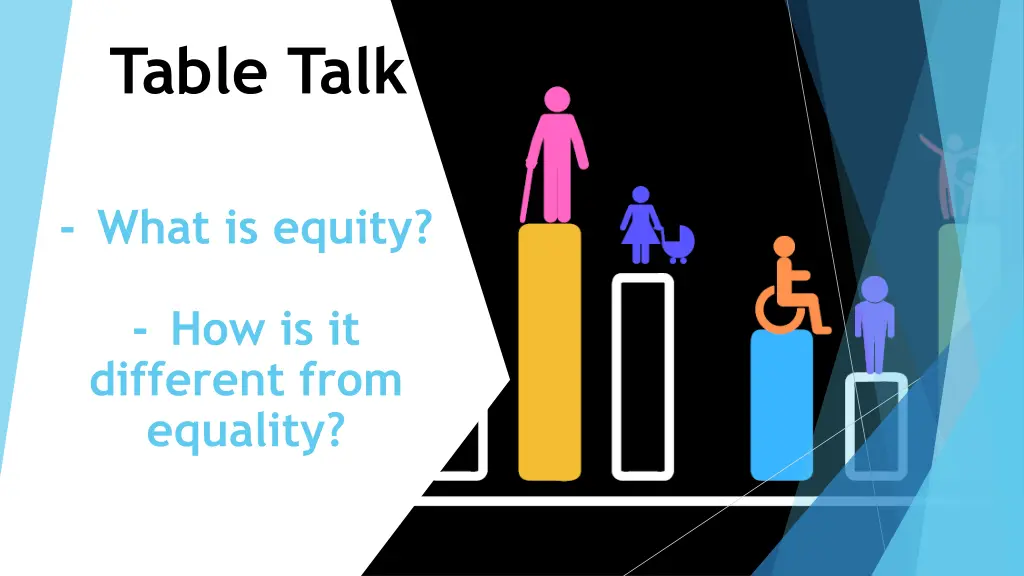 Table Talk

- What is equity?

- How is it different from equality?